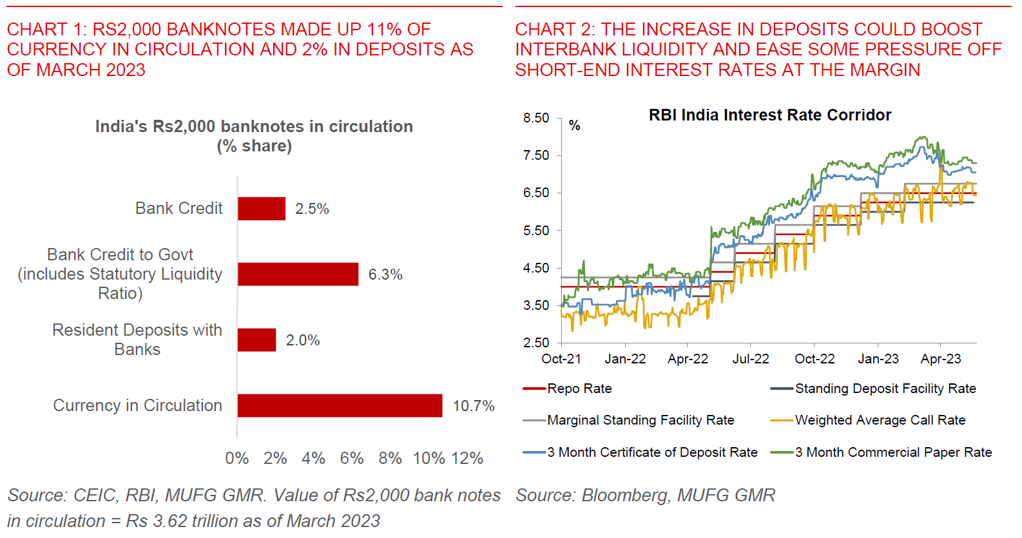 CHART 1: RS2,000 BANKNOTES MADE UP 11% OF CURRENCY IN CIRCULATION AND 2% IN DEPOSITS AS OF MARCH 2023

India's Rs2,000 banknotes in circulation (% share)

Bank Credit 2.5%

Bank Credit to Govt (includes Statutory Liquidity Ratio) 6.3%

Resident Deposits with Banks 2.0%

Currency in Circulation 10.7%

0% 2% 4% 6% 8% 10% 12%

Source: CEIC, RBI, MUFG GMR. Value of Rs2,000 bank notes in circulation = Rs 3.62 trillion as of March 2023

CHART 2: THE INCREASE IN DEPOSITS COULD BOOST INTERBANK LIQUIDITY AND EASE SOME PRESSURE OFF SHORT-END INTEREST RATES AT THE MARGIN

RBI India Interest Rate Corridor

%

8.50
7.50
6.50
5.50
4.50
3.50
2.50

Oct-21 Jan-22 Apr-22 Jul-22 Oct-22 Jan-23 Apr-23

Repo Rate
Standing Deposit Facility Rate
Marginal Standing Facility Rate
Weighted Average Call Rate
3 Month Certificate of Deposit Rate
3 Month Commercial Paper Rate

Source: Bloomberg, MUFG GMR